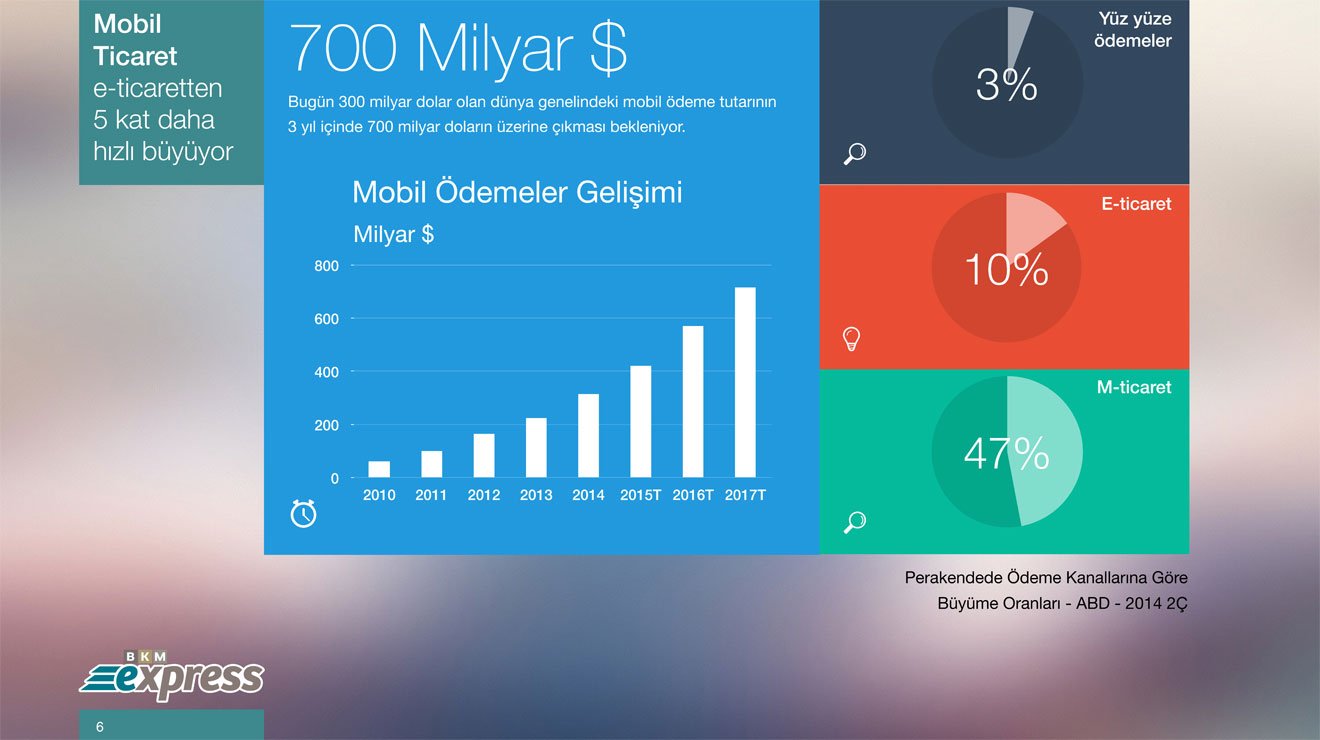 Mobil Ticaret e-ticaretten 5 kat daha hızlı büyüyor

700 Milyar $

Bugün 300 milyar dolar olan dünya genelindeki mobil ödeme tutarının 3 yıl içinde 700 milyar doların üzerine çıkması bekleniyor.

Mobil Ödemeler Gelişimi

Milyar $

800
600
400
200
0

2010 2011 2012 2013 2014 2015T 2016T 2017T

Yüz yüze ödemeler

3%

E-ticaret

10%

M-ticaret

47%

Perakendede Ödeme Kanallarına Göre Büyüme Oranları - ABD - 2014 2Ç

BKM express

6